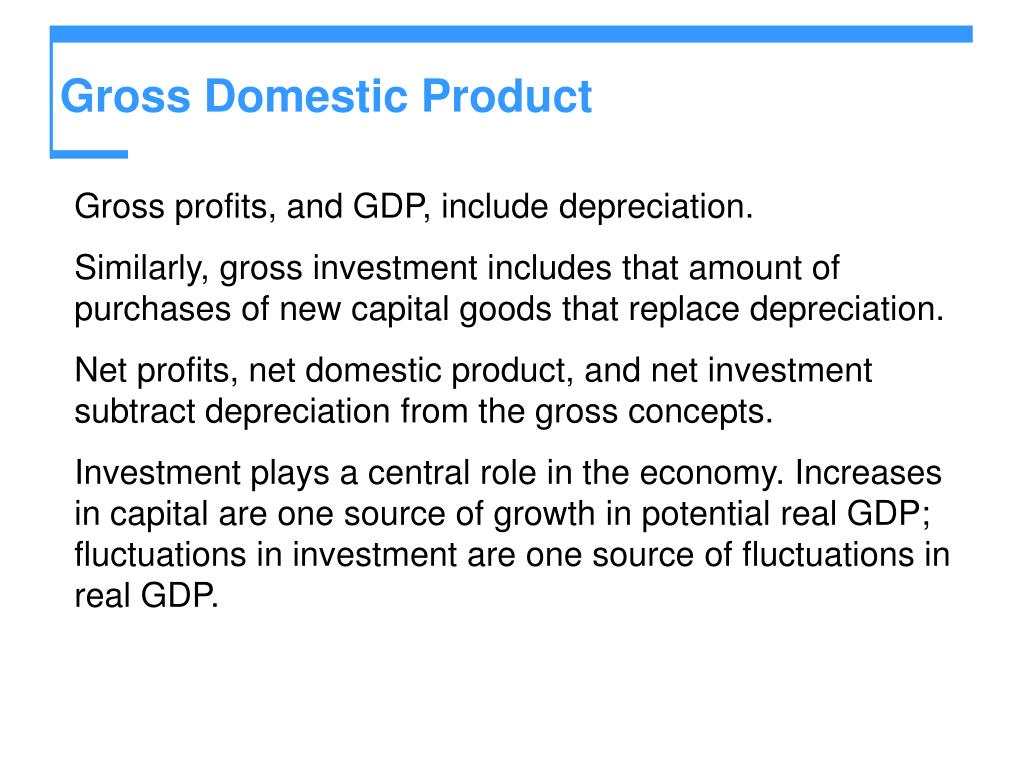 Gross Domestic Product

Gross profits, and GDP, include depreciation.

Similarly, gross investment includes that amount of purchases of new capital goods that replace depreciation.

Net profits, net domestic product, and net investment subtract depreciation from the gross concepts.

Investment plays a central role in the economy. Increases in capital are one source of growth in potential real GDP; fluctuations in investment are one source of fluctuations in real GDP.